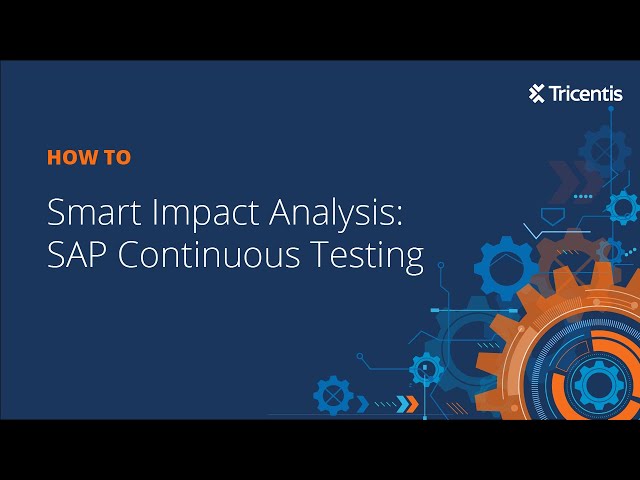 Tricentis

HOW TO

Smart Impact Analysis: SAP Continuous Testing